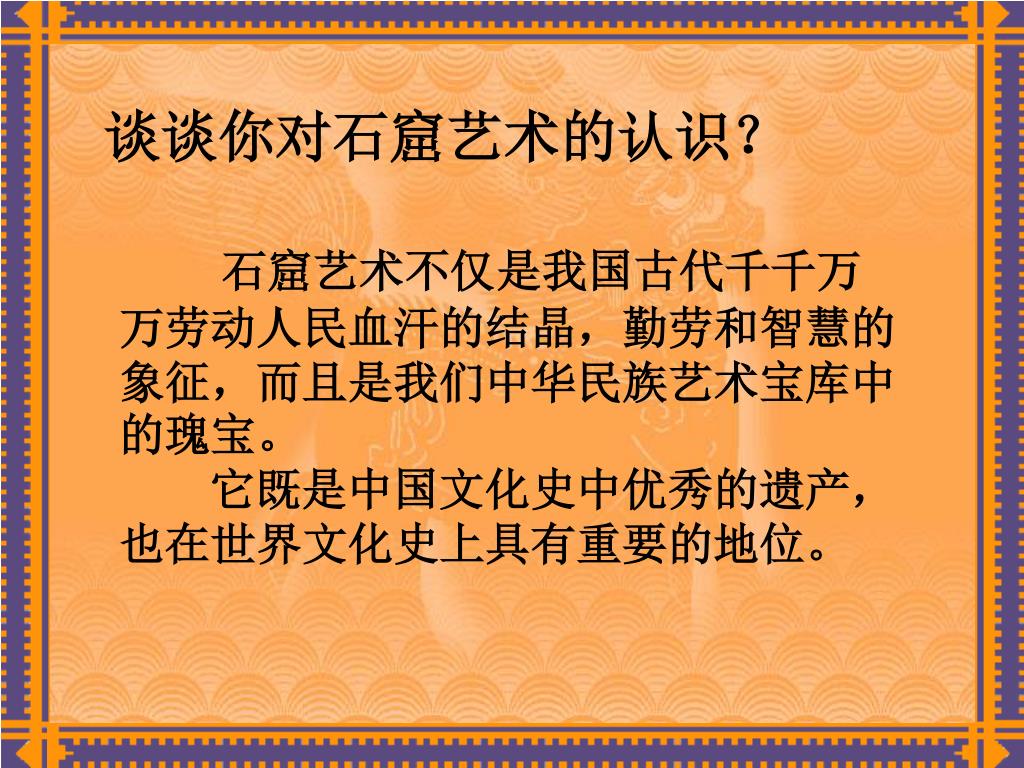 谈谈你对石窟艺术的认识？

石窟艺术不仅是我国古代千千万万劳动人民血汗的结晶，勤劳和智慧的象征，而且是我们中华民族艺术宝库中的瑰宝。

它既是中国文化史中优秀的遗产，也在世界文化史上具有重要的地位。